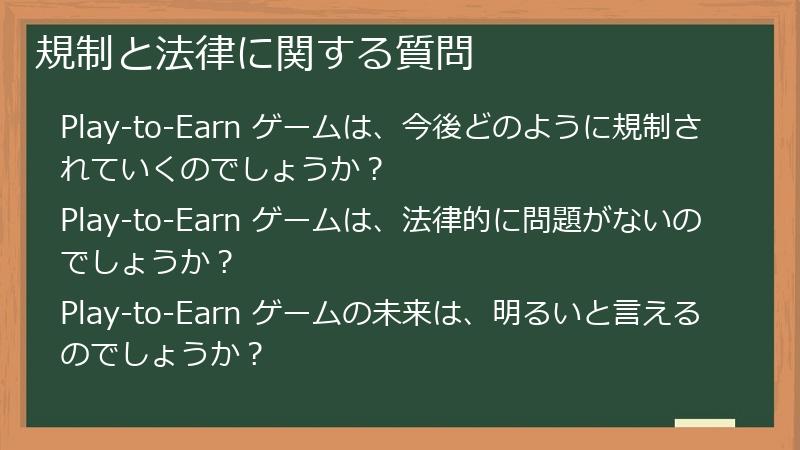 規制と法律に関する質問

Play-to-Earn ゲームは、今後どのように規制されていくのでしょうか？

Play-to-Earn ゲームは、法律的に問題がないのでしょうか？

Play-to-Earn ゲームの未来は、明るいと言えるのでしょうか？